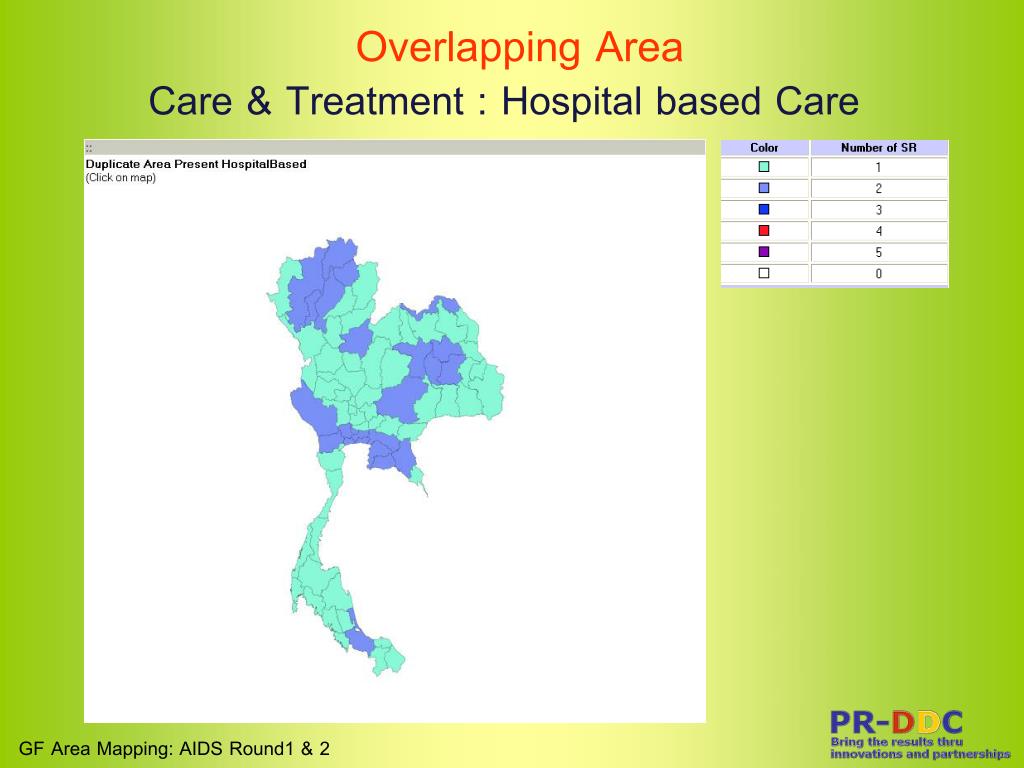 Overlapping Area

Care & Treatment : Hospital based Care

Duplicate Area Present HospitalBased
(Click on map)

| Color | Number of SR |
|---|---|
| | 1 |
| | 2 |
| | 3 |
| | 4 |
| | 5 |
| | 0 |

GF Area Mapping: AIDS Round1 & 2

PR-DDC
Bring the results thru innovations and partnerships